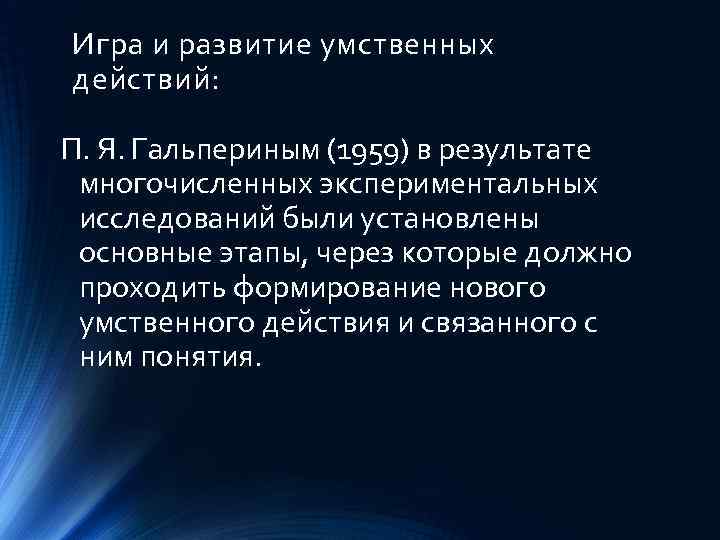 Игра и развитие умственных действий:

П. Я. Гальпериным (1959) в результате многочисленных экспериментальных исследований были установлены основные этапы, через которые должно проходить формирование нового умственного действия и связанного с ним понятия.